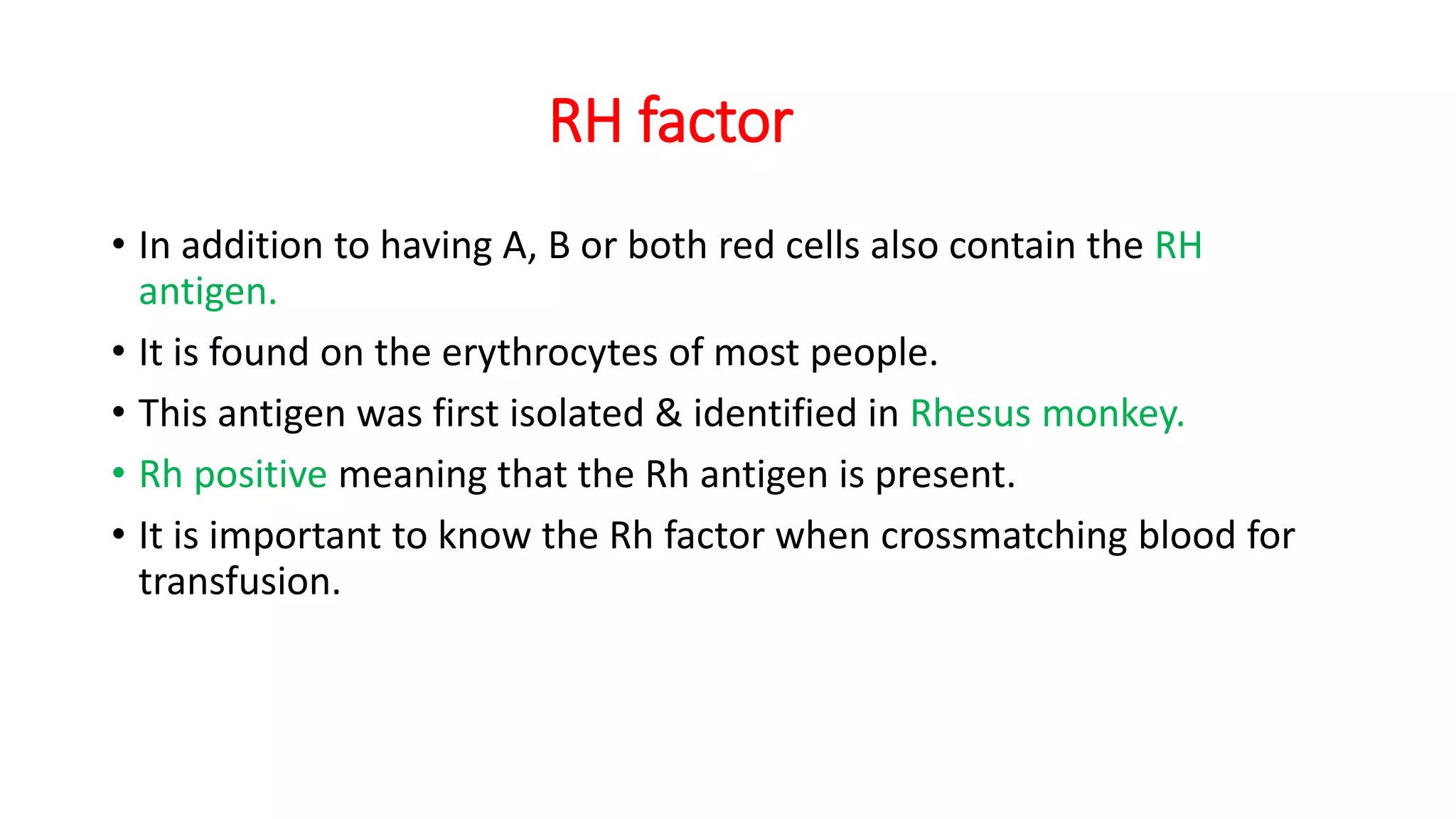 RH factor

• In addition to having A, B or both red cells also contain the RH antigen.
• It is found on the erythrocytes of most people.
• This antigen was first isolated & identified in Rhesus monkey.
• Rh positive meaning that the Rh antigen is present.
• It is important to know the Rh factor when crossmatching blood for transfusion.